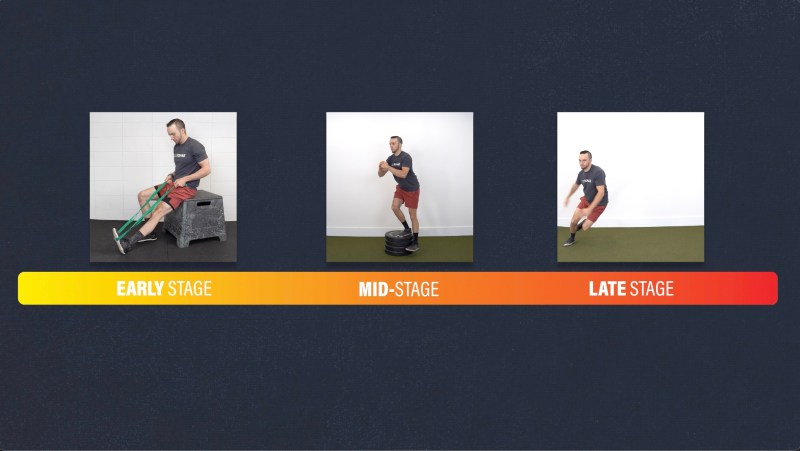 EARLY STAGE
MID-STAGE
LATE STAGE